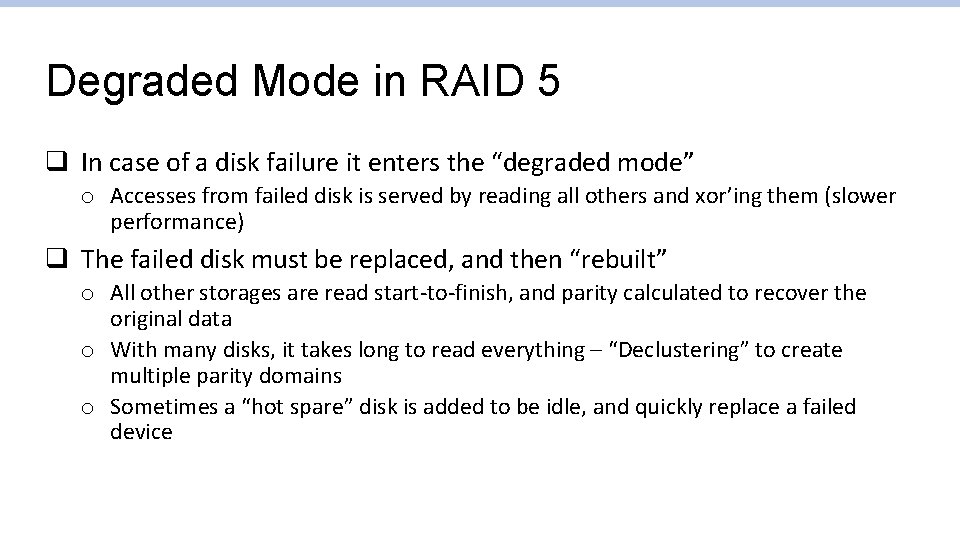 Degraded Mode in RAID 5

❑ In case of a disk failure it enters the “degraded mode”
o Accesses from failed disk is served by reading all others and xor’ing them (slower performance)

❑ The failed disk must be replaced, and then “rebuilt”
o All other storages are read start-to-finish, and parity calculated to recover the original data
o With many disks, it takes long to read everything – “Declustering” to create multiple parity domains
o Sometimes a “hot spare” disk is added to be idle, and quickly replace a failed device